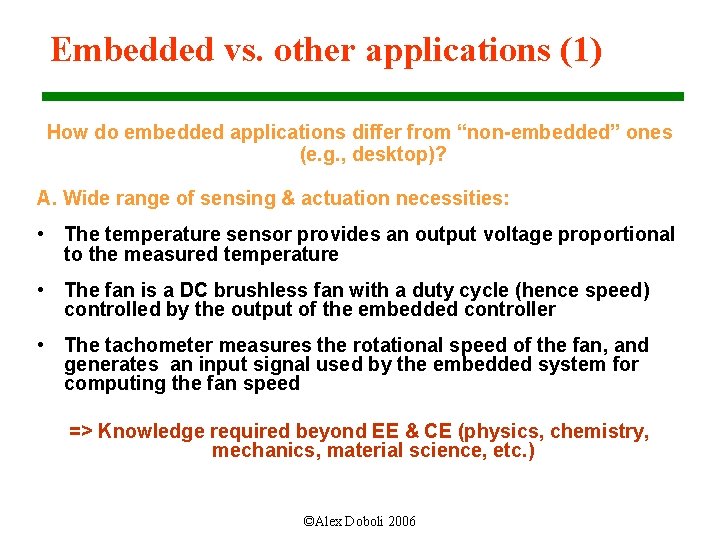 Embedded vs. other applications (1)

How do embedded applications differ from “non-embedded” ones (e.g., desktop)?

A. Wide range of sensing & actuation necessities:

• The temperature sensor provides an output voltage proportional to the measured temperature

• The fan is a DC brushless fan with a duty cycle (hence speed) controlled by the output of the embedded controller

• The tachometer measures the rotational speed of the fan, and generates an input signal used by the embedded system for computing the fan speed

=> Knowledge required beyond EE & CE (physics, chemistry, mechanics, material science, etc.)

©Alex Doboli 2006